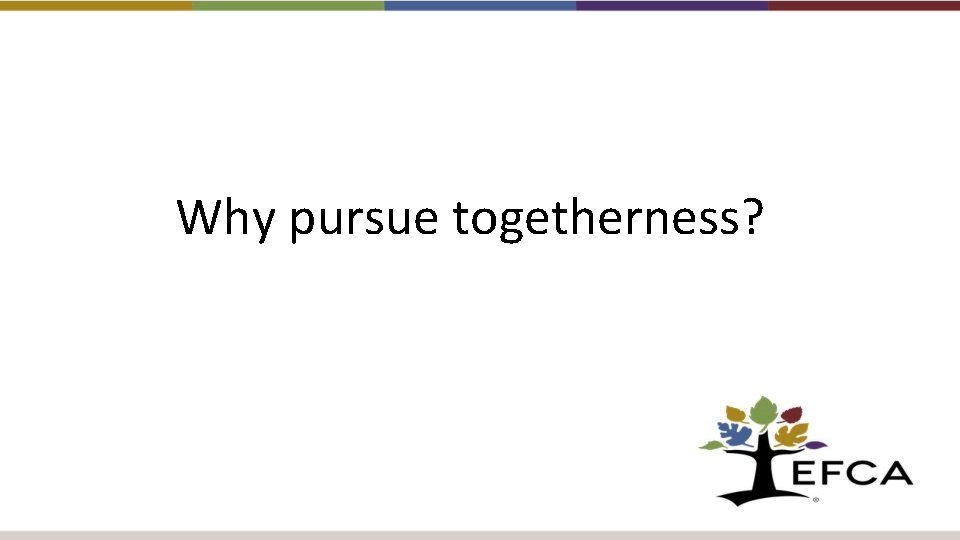 Why pursue togetherness?

EFCA